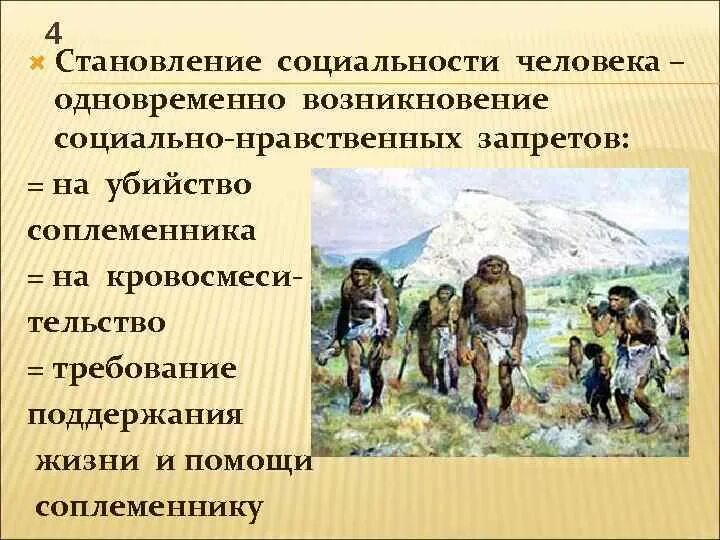 4

Становление социальности человека – одновременно возникновение социально-нравственных запретов:

= на убийство соплеменника

= на кровосмесительство

= требование поддержания жизни и помощи соплеменнику